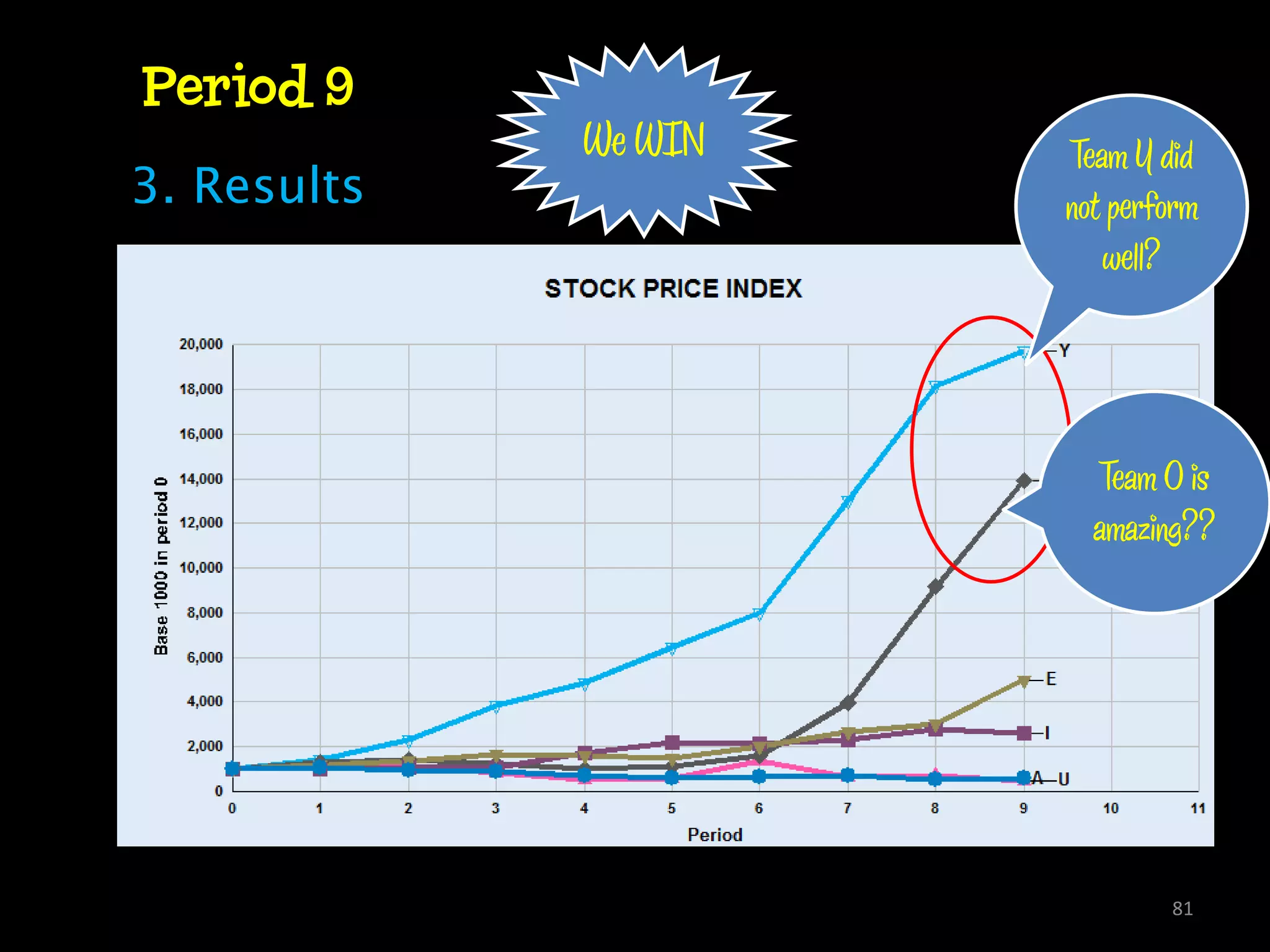 Period 9

3. Results

We WIN

Team Y did not perform well?

Team O is amazing??

STOCK PRICE INDEX

Base 1000 in period 0

20,000
18,000
16,000
14,000
12,000
10,000
8,000
6,000
4,000
2,000
0

0 1 2 3 4 5 6 7 8 9 10 11

Period

Y
E
I
A U

81